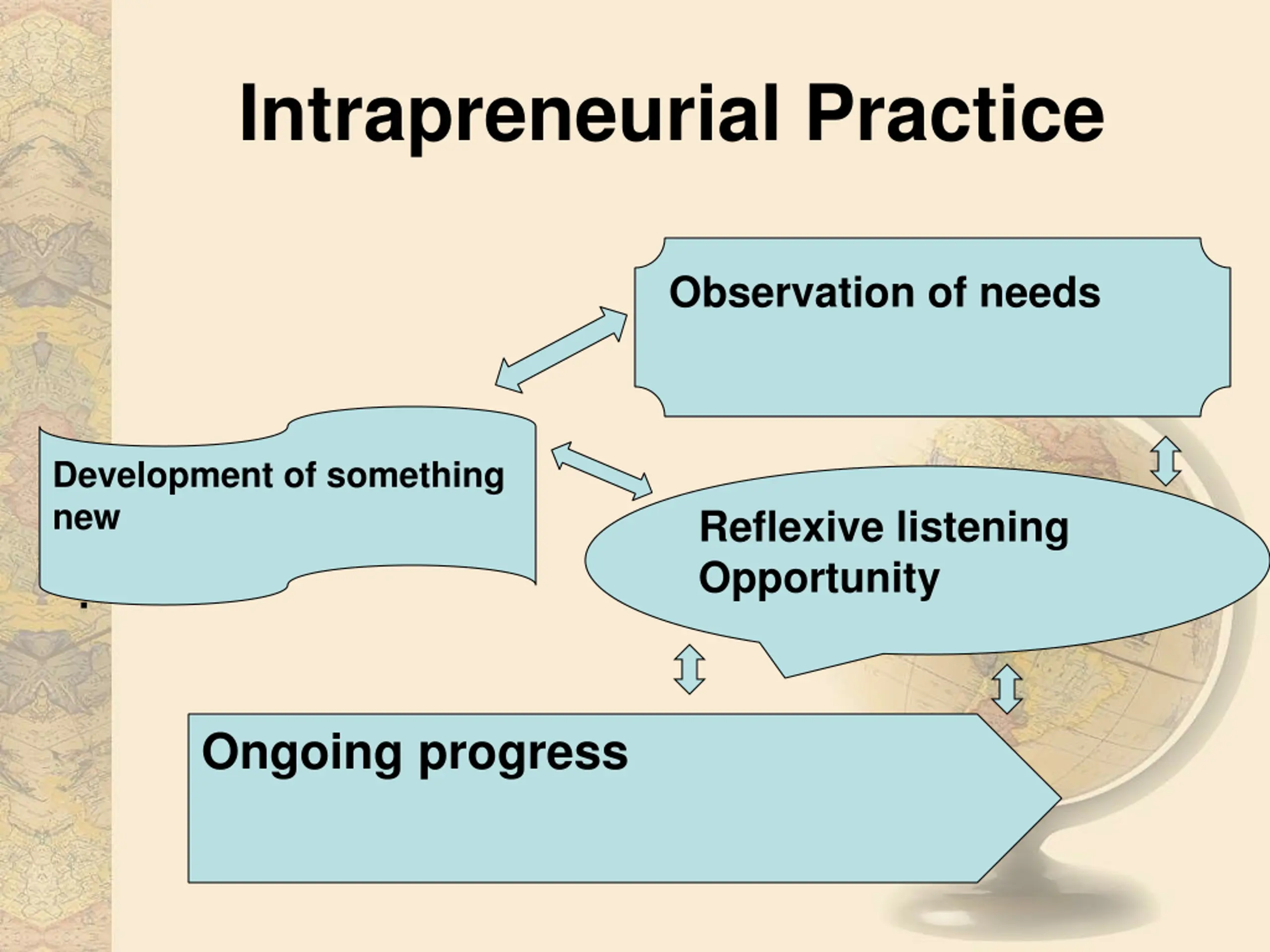 Intrapreneurial Practice

Observation of needs

Development of something new

Reflexive listening
Opportunity

Ongoing progress